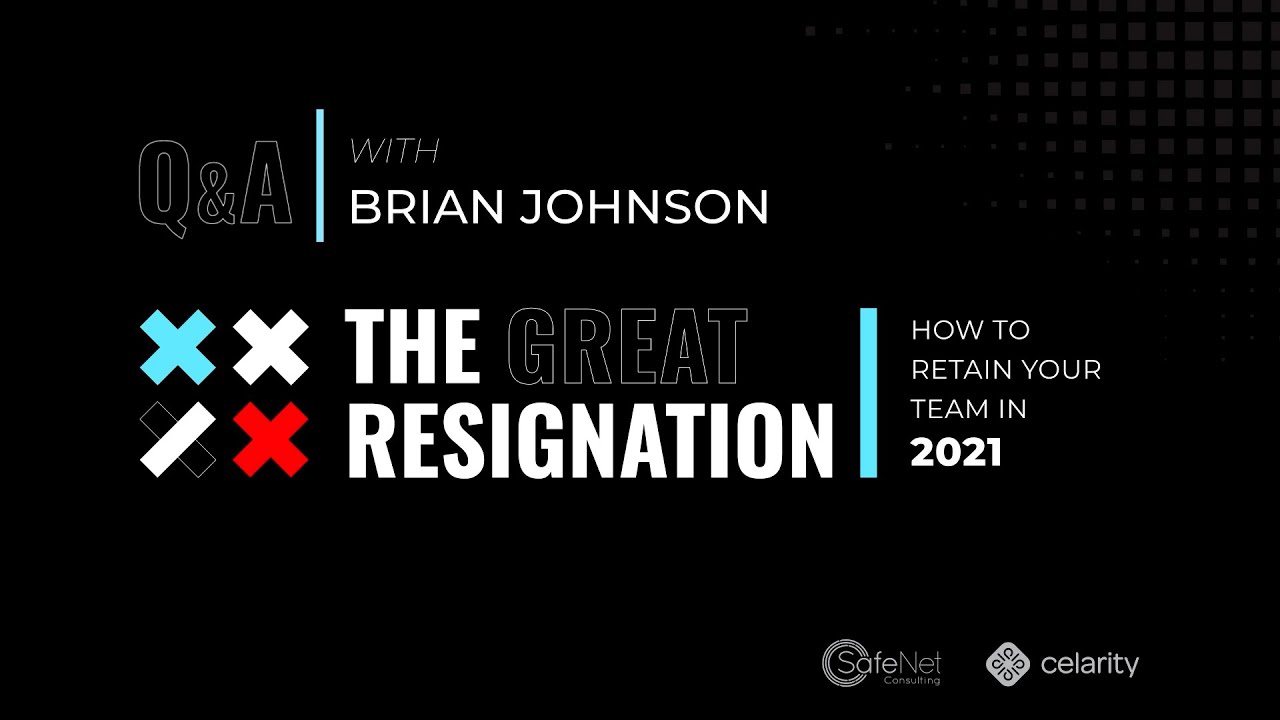 Q&A

WITH
BRIAN JOHNSON

THE GREAT
RESIGNATION

HOW TO
RETAIN YOUR
TEAM IN
2021

SafeNet
Consulting

celarity